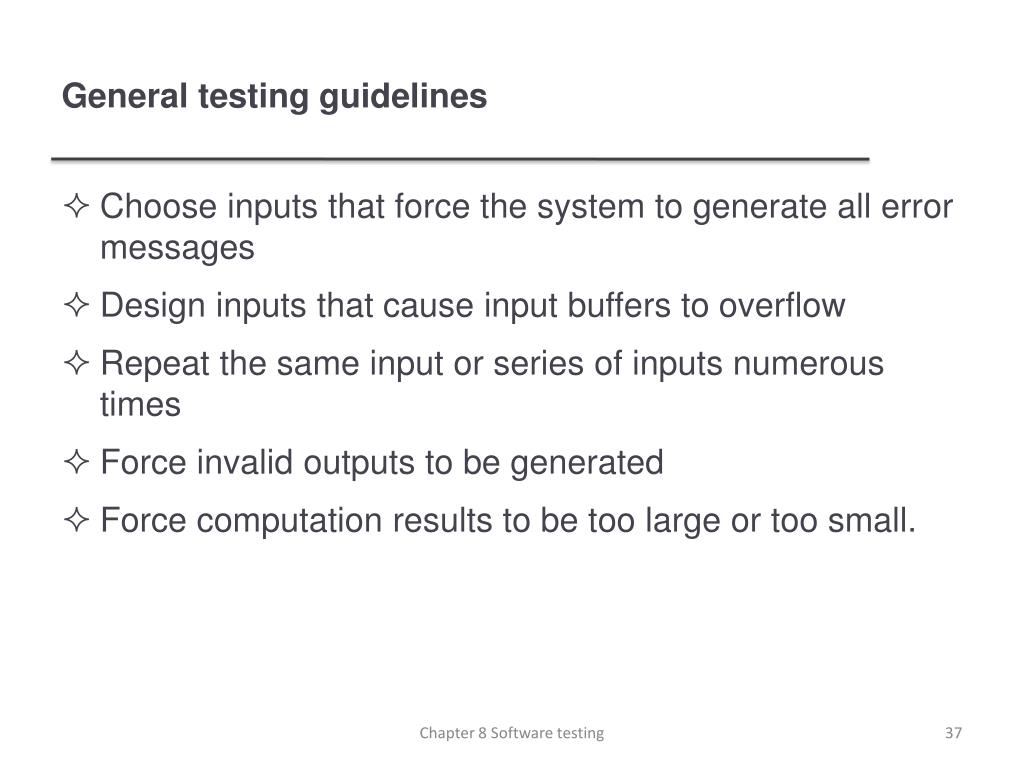 General testing guidelines

✧ Choose inputs that force the system to generate all error messages

✧ Design inputs that cause input buffers to overflow

✧ Repeat the same input or series of inputs numerous times

✧ Force invalid outputs to be generated

✧ Force computation results to be too large or too small.

Chapter 8 Software testing

37